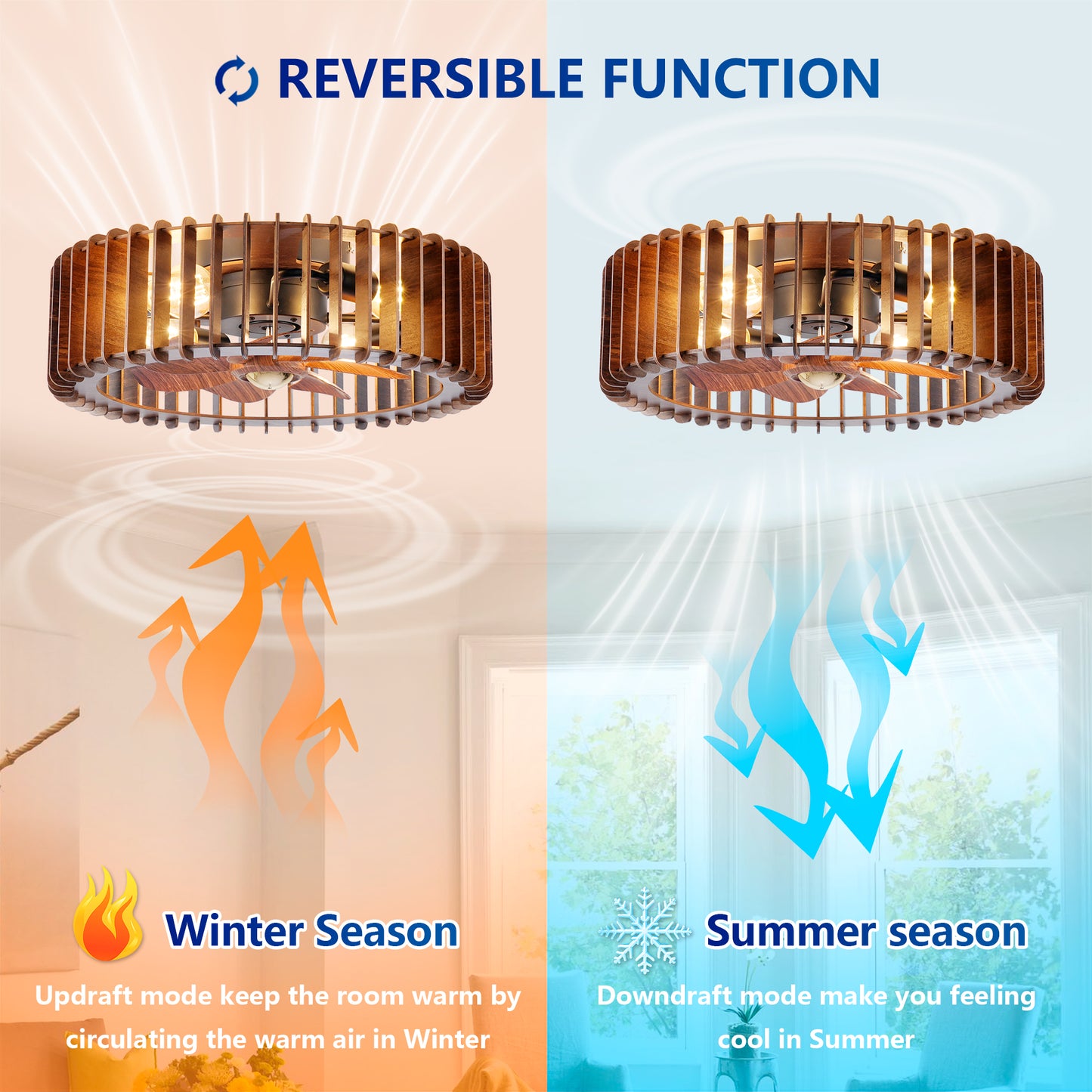 REVERSIBLE FUNCTION

Winter Season

Updraft mode keep the room warm by circulating the warm air in Winter

Summer season

Downdraft mode make you feeling cool in Summer